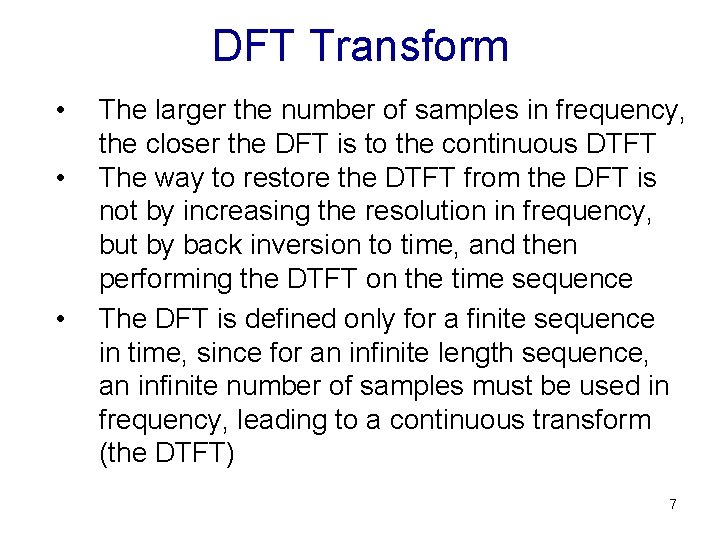 DFT Transform

• The larger the number of samples in frequency, the closer the DFT is to the continuous DTFT
• The way to restore the DTFT from the DFT is not by increasing the resolution in frequency, but by back inversion to time, and then performing the DTFT on the time sequence
• The DFT is defined only for a finite sequence in time, since for an infinite length sequence, an infinite number of samples must be used in frequency, leading to a continuous transform (the DTFT)

7